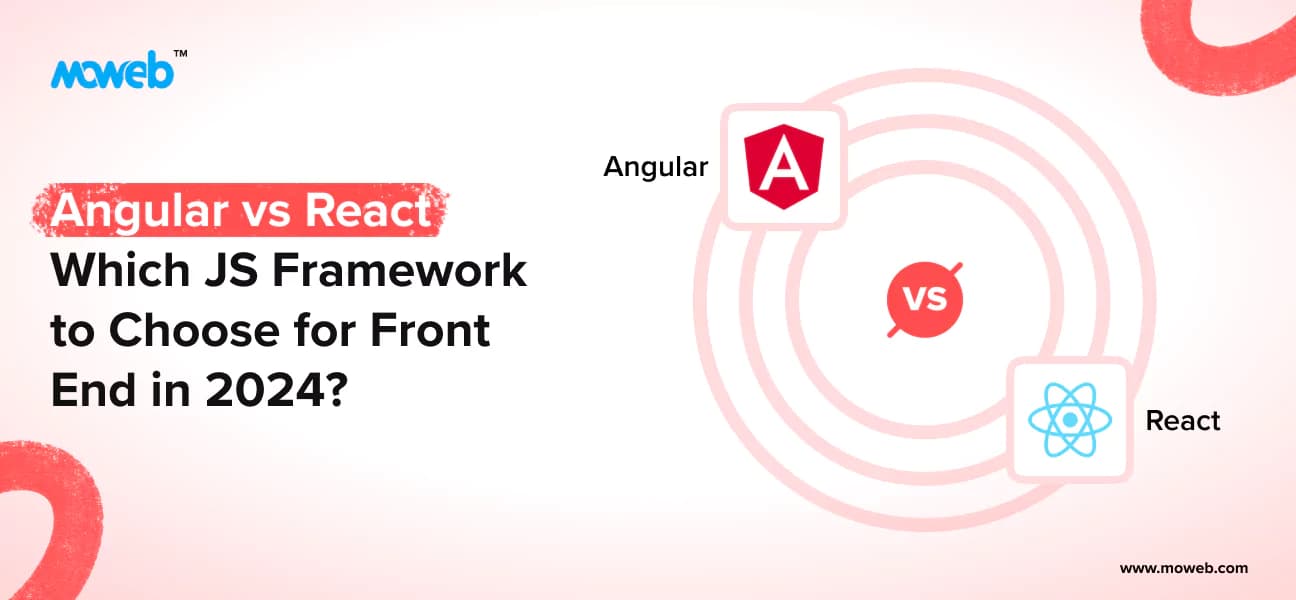 moweb™

Angular vs React
Which JS Framework to Choose for Front End in 2024?

Angular

A

vs

React

www.moweb.com